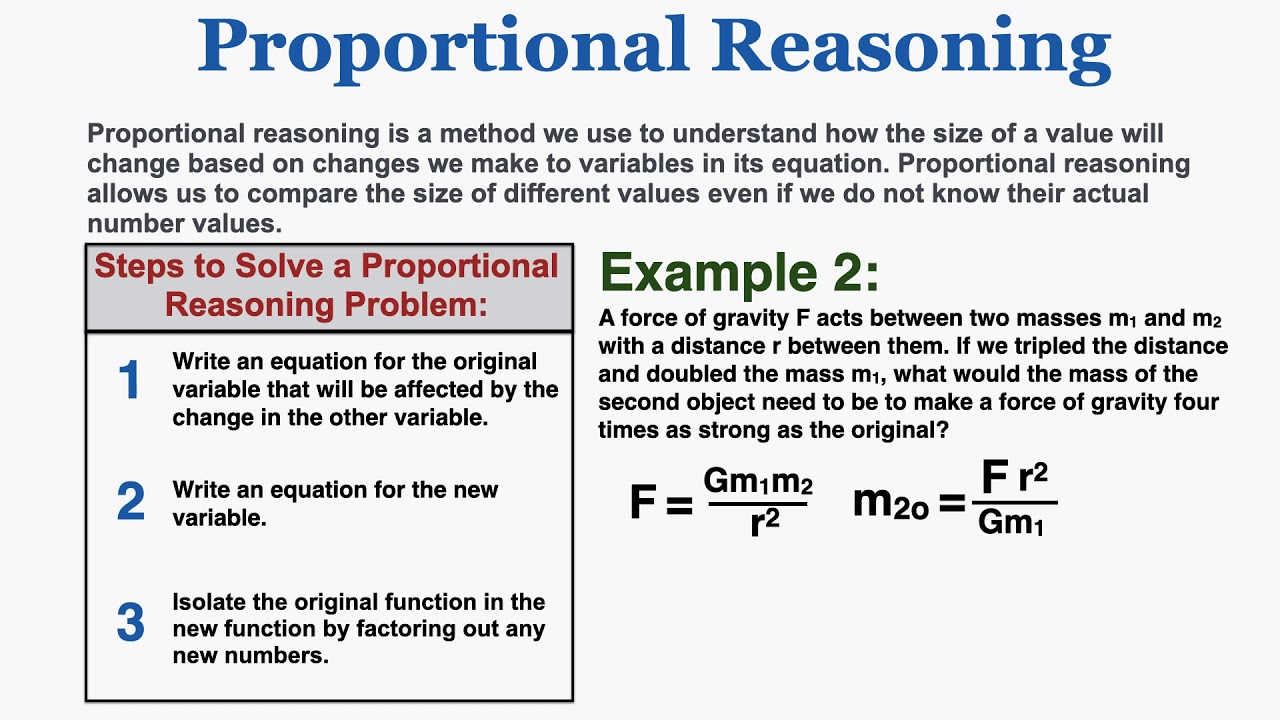 Proportional Reasoning

Proportional reasoning is a method we use to understand how the size of a value will change based on changes we make to variables in its equation. Proportional reasoning allows us to compare the size of different values even if we do not know their actual number values.

Steps to Solve a Proportional Reasoning Problem:

1 Write an equation for the original variable that will be affected by the change in the other variable.

2 Write an equation for the new variable.

3 Isolate the original function in the new function by factoring out any new numbers.

Example 2:

A force of gravity F acts between two masses $m_1$ and $m_2$ with a distance r between them. If we tripled the distance and doubled the mass $m_1$, what would the mass of the second object need to be to make a force of gravity four times as strong as the original?

$F = \frac{Gm_1m_2}{r^2}$ $m_{2o} = \frac{F r^2}{Gm_1}$